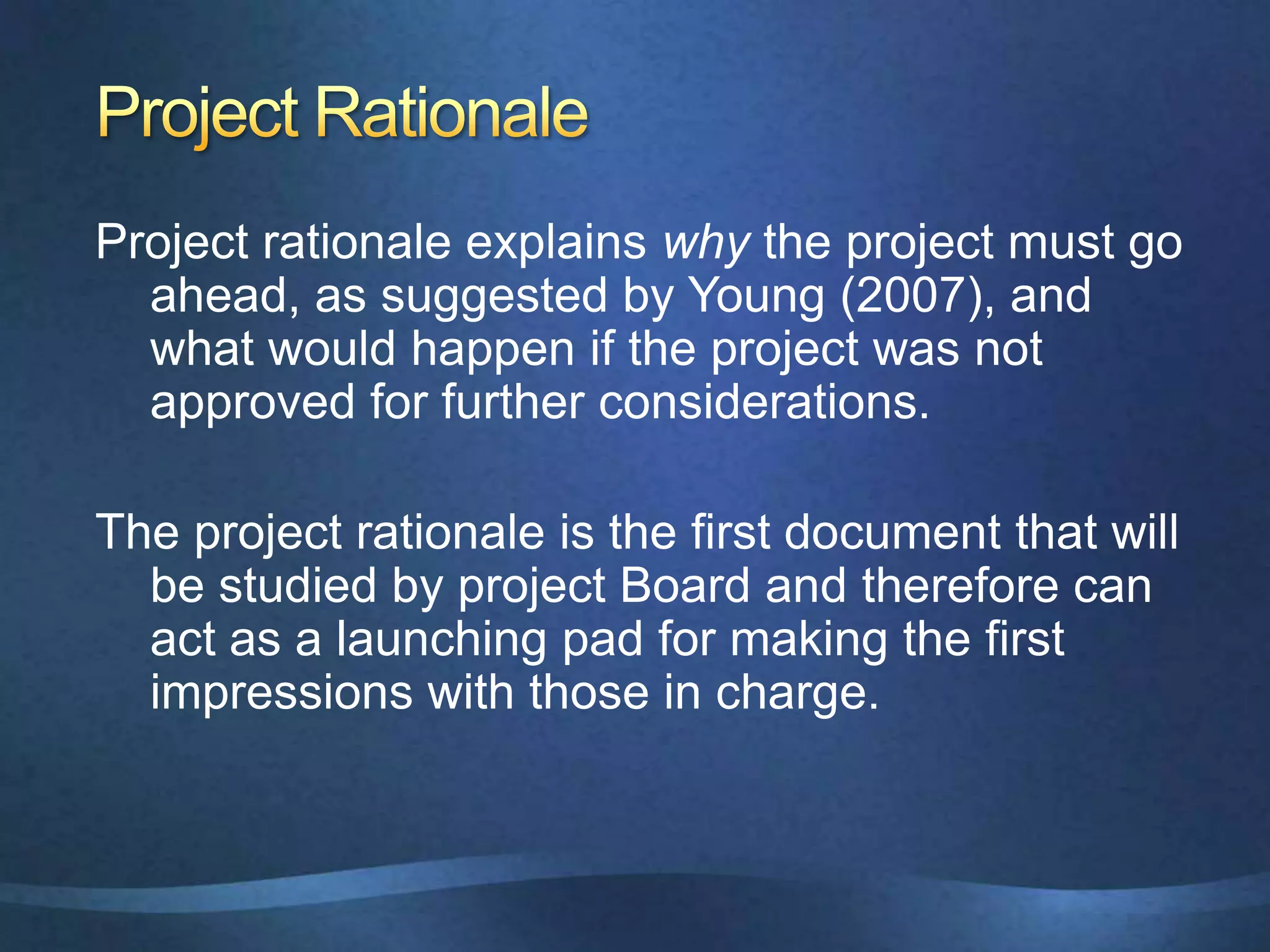 Project Rationale

Project rationale explains why the project must go ahead, as suggested by Young (2007), and what would happen if the project was not approved for further considerations.

The project rationale is the first document that will be studied by project Board and therefore can act as a launching pad for making the first impressions with those in charge.